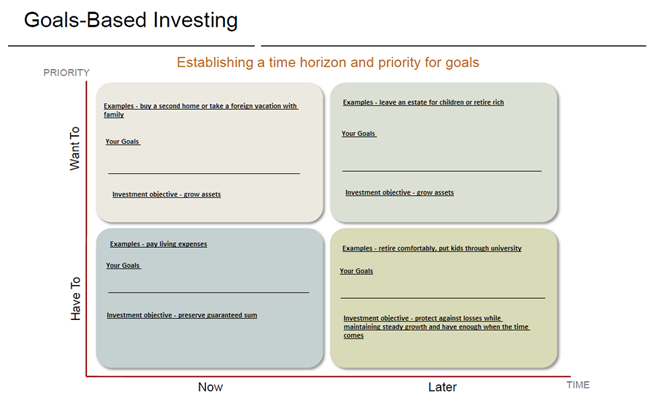 Goals-Based Investing

Establishing a time horizon and priority for goals

PRIORITY

Want To

Examples - buy a second home or take a foreign vacation with family

Your Goals

Investment objective - grow assets

Examples - leave an estate for children or retire rich

Your Goals

Investment objective - grow assets

Have To

Examples - pay living expenses

Your Goals

Investment objective - preserve guaranteed sum

Examples - retire comfortably, put kids through university

Your Goals

Investment objective - protect against losses while maintaining steady growth and have enough when the time comes

Now

Later

TIME